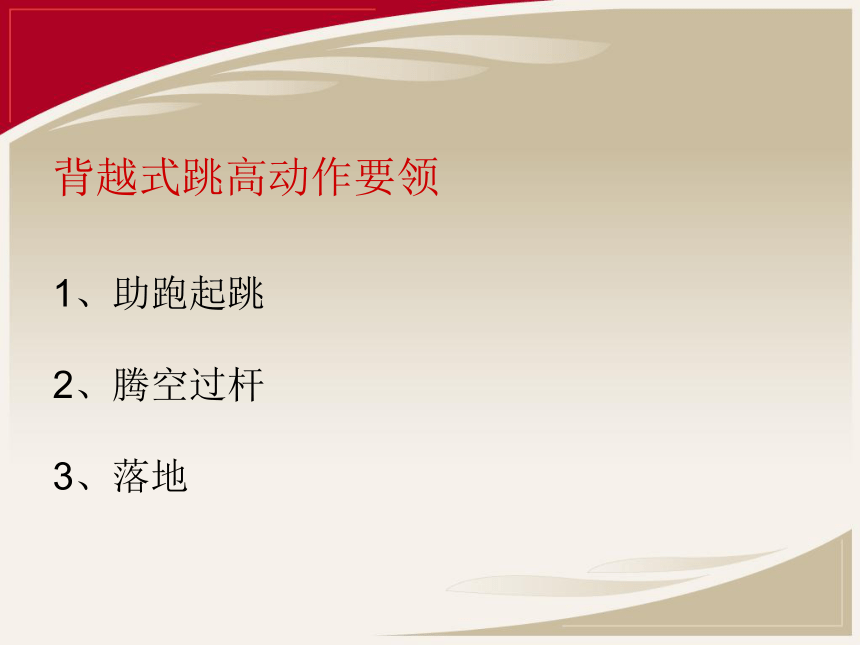 背越式跳高动作要领

1、助跑起跳

2、腾空过杆

3、落地